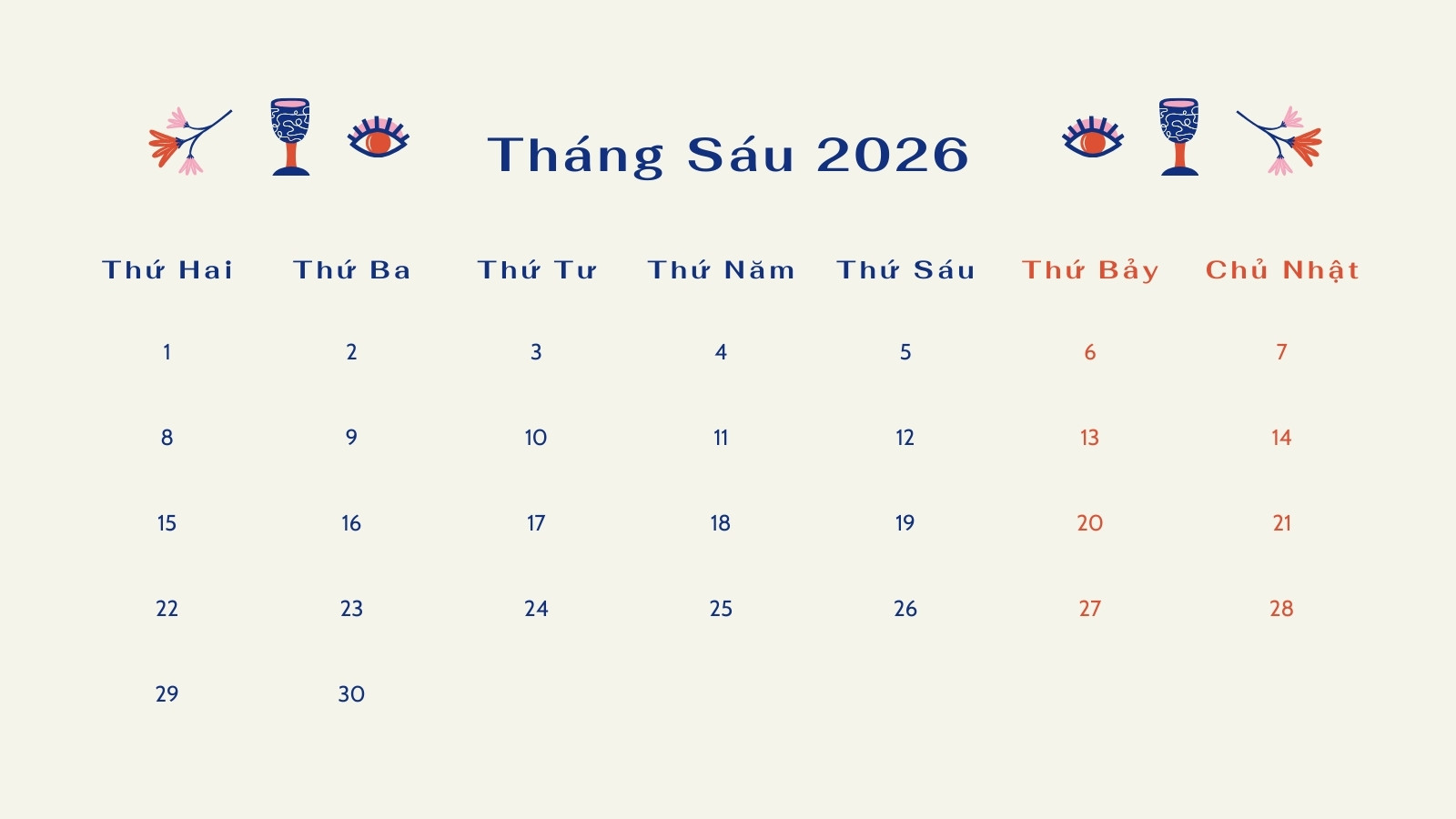 Tháng Sáu 2026

| Thứ Hai | Thứ Ba | Thứ Tư | Thứ Năm | Thứ Sáu | Thứ Bảy | Chủ Nhật |
|---|---|---|---|---|---|---|
| 1 | 2 | 3 | 4 | 5 | 6 | 7 |
| 8 | 9 | 10 | 11 | 12 | 13 | 14 |
| 15 | 16 | 17 | 18 | 19 | 20 | 21 |
| 22 | 23 | 24 | 25 | 26 | 27 | 28 |
| 29 | 30 | | | | | |